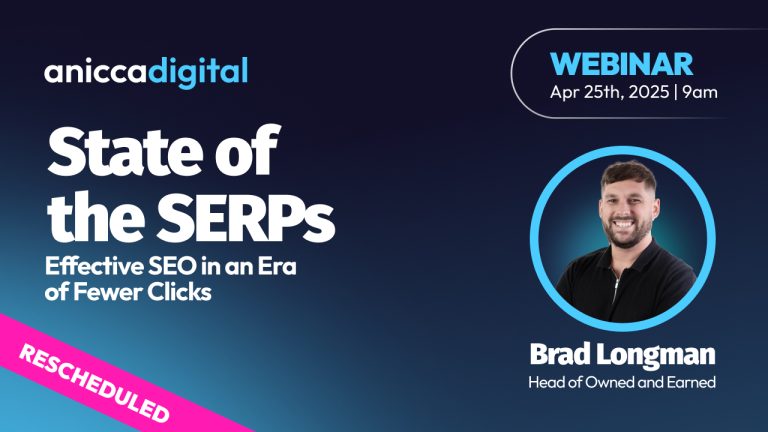 aniccadigital

WEBINAR
Apr 25th, 2025 | 9am

State of the SERPs
Effective SEO in an Era of Fewer Clicks

RESCHEDULED

Brad Longman
Head of Owned and Earned